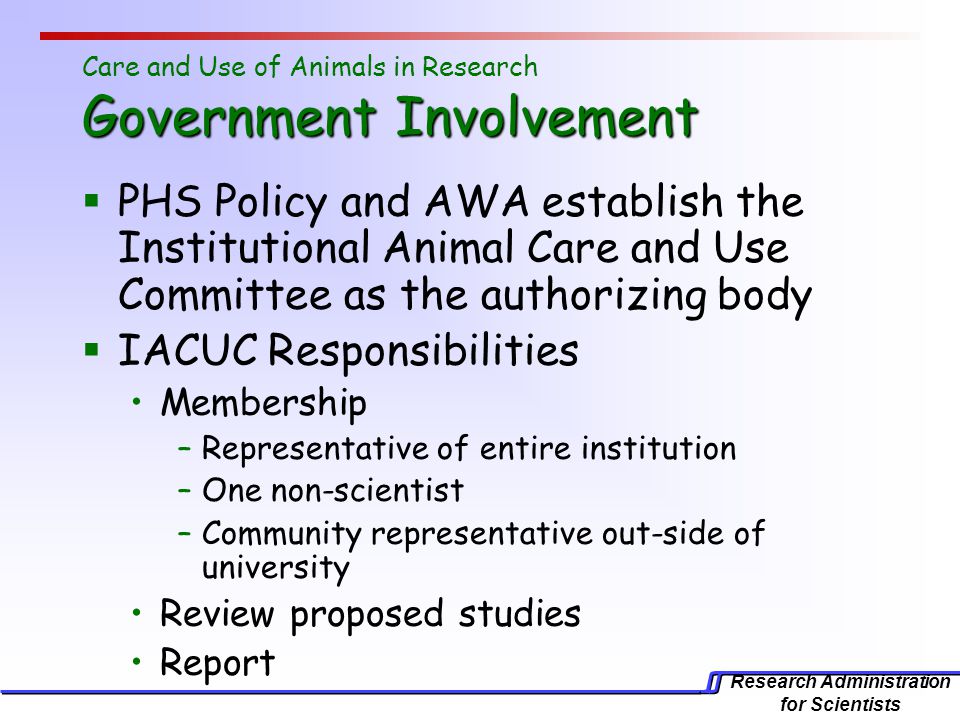 Care and Use of Animals in Research
Government Involvement

▪ PHS Policy and AWA establish the Institutional Animal Care and Use Committee as the authorizing body
▪ IACUC Responsibilities
• Membership
– Representative of entire institution
– One non-scientist
– Community representative out-side of university
• Review proposed studies
• Report

Research Administration for Scientists